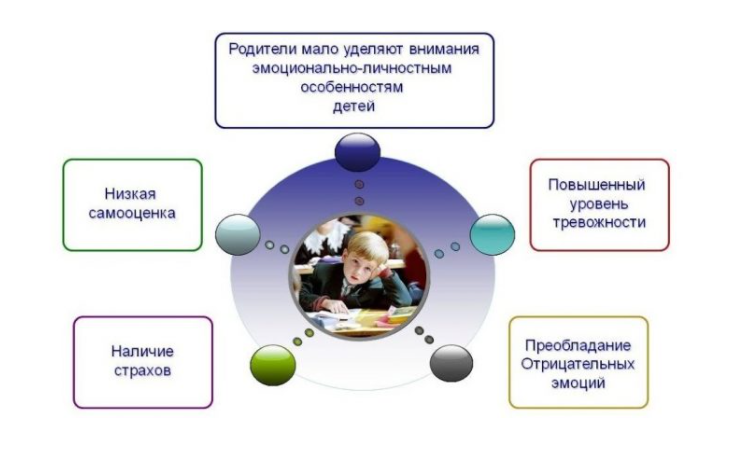 Родители мало уделяют внимания эмоционально-личностным особенностям детей

Низкая самооценка

Повышенный уровень тревожности

Наличие страхов

Преобладание Отрицательных эмоций